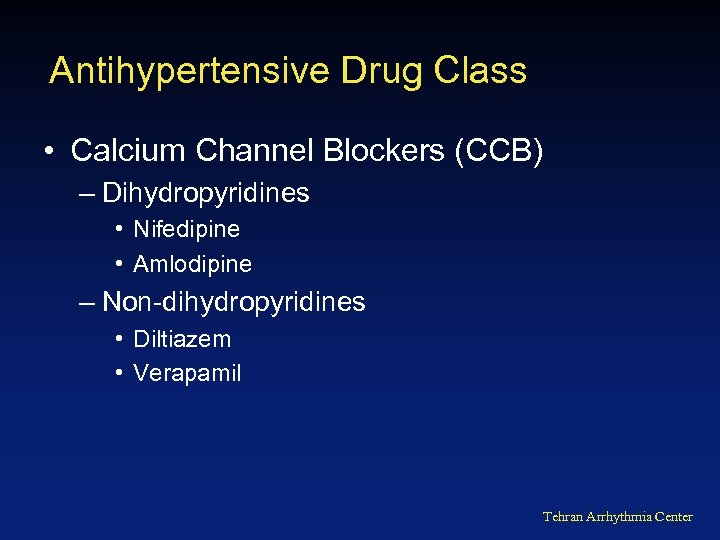 Antihypertensive Drug Class

• Calcium Channel Blockers (CCB)
– Dihydropyridines
• Nifedipine
• Amlodipine
– Non-dihydropyridines
• Diltiazem
• Verapamil

Tehran Arrhythmia Center